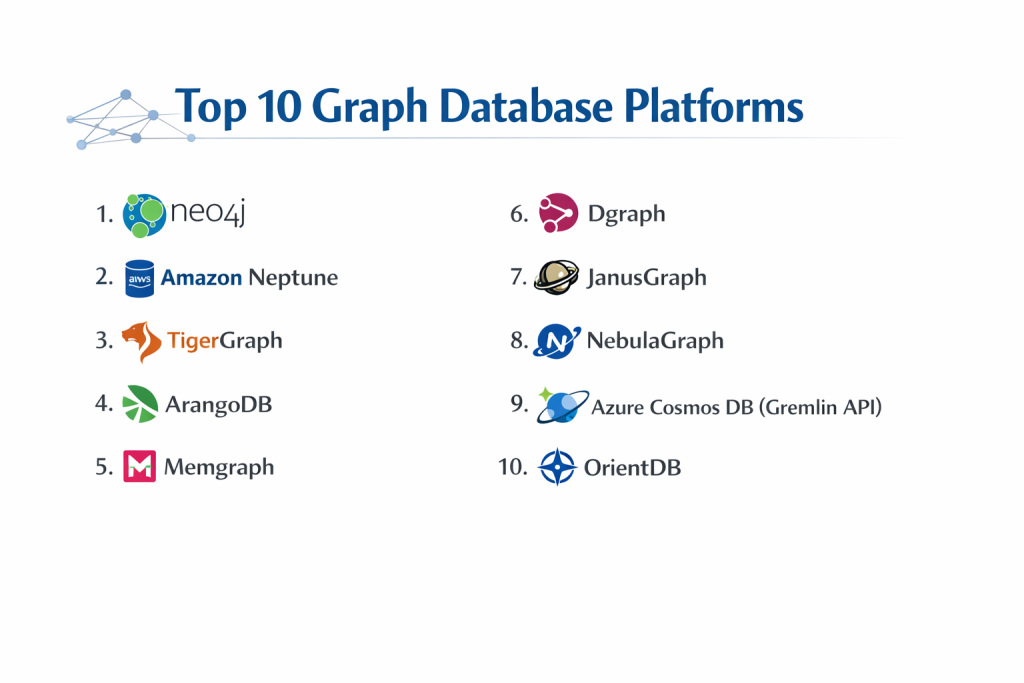 Top 10 Graph Database Platforms

1. neo4j

2. aws Amazon Neptune

3. TigerGraph

4. ArangoDB

5. Memgraph

6. Dgraph

7. JanusGraph

8. NebulaGraph

9. Azure Cosmos DB (Gremlin API)

10. OrientDB